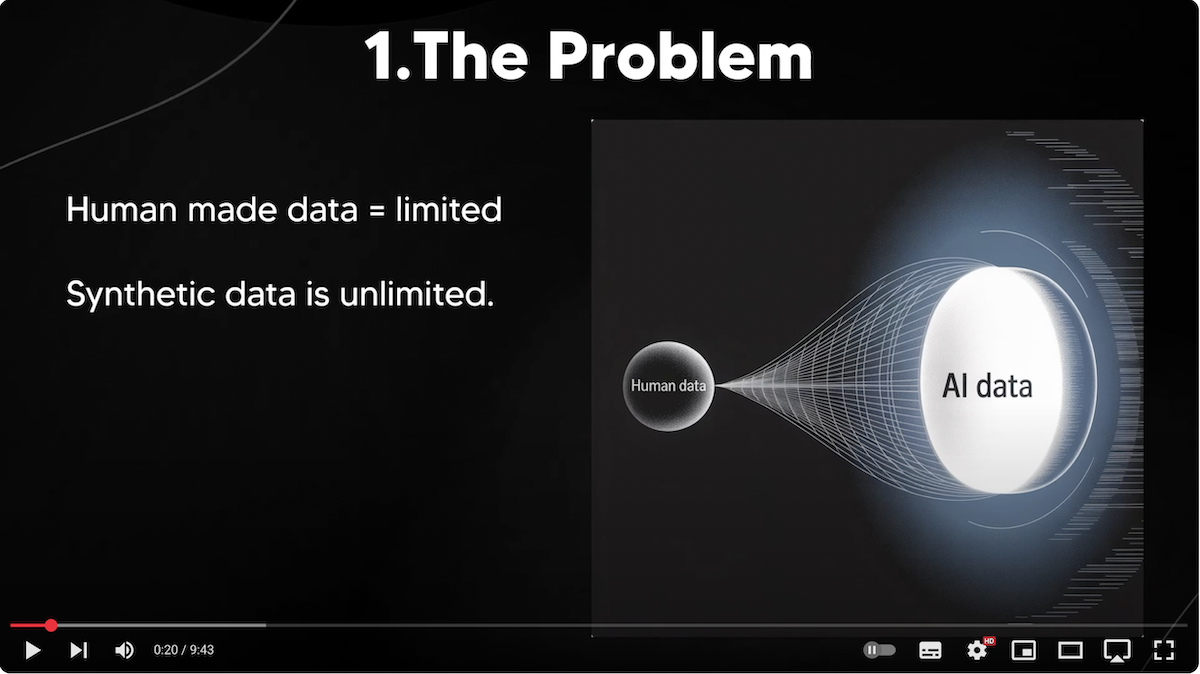 1.The Problem

Human made data = limited

Synthetic data is unlimited.

Human data

AI data

0:20 / 9:43

HD